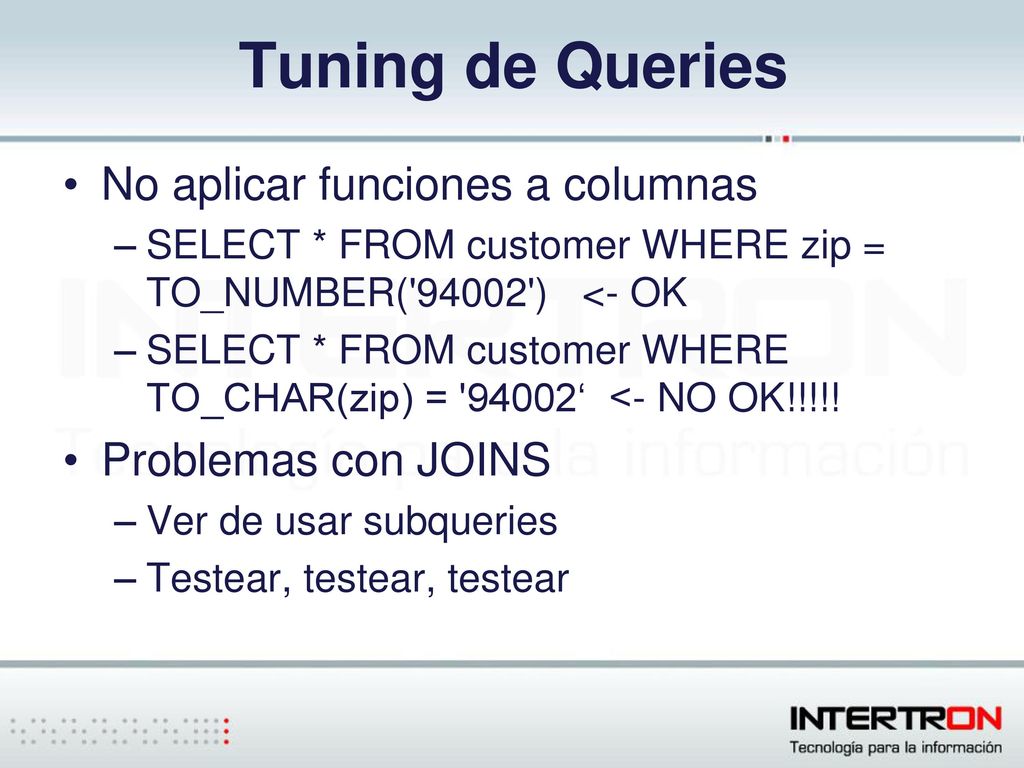 Tuning de Queries

• No aplicar funciones a columnas
  – SELECT * FROM customer WHERE zip = TO_NUMBER('94002') <- OK
  – SELECT * FROM customer WHERE TO_CHAR(zip) = '94002‘ <- NO OK!!!!!

• Problemas con JOINS
  – Ver de usar subqueries
  – Testear, testear, testear

INTERTRON
Tecnología para la información